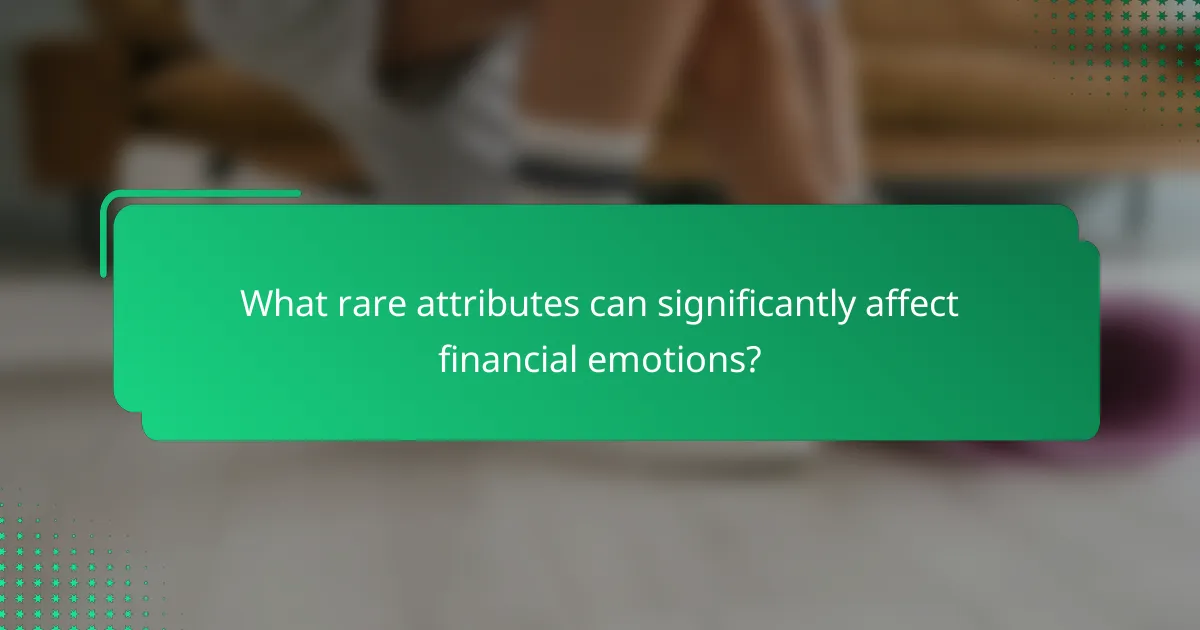 What rare attributes can significantly affect financial emotions?